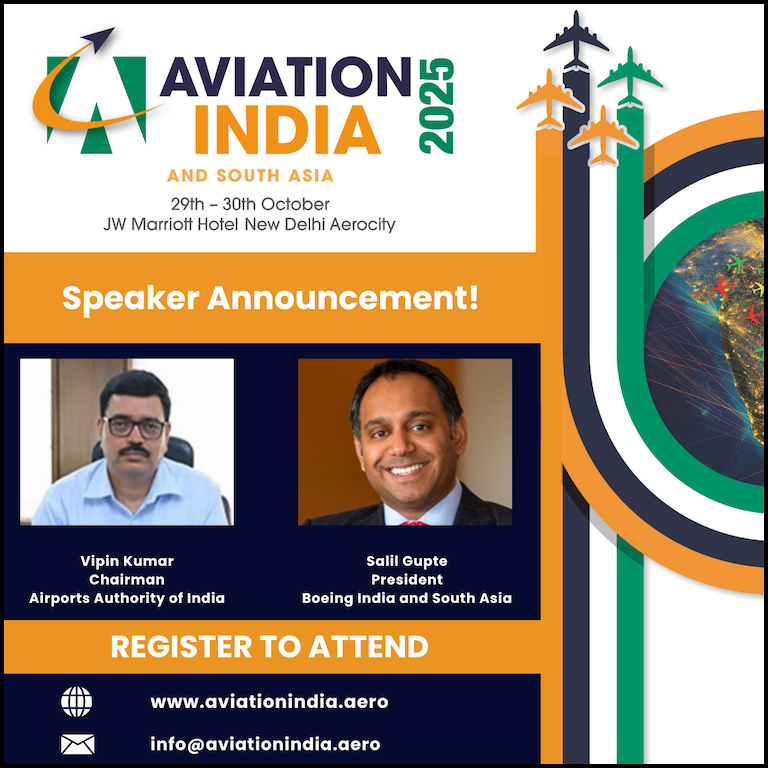 AVIATION INDIA 2025
AND SOUTH ASIA
29th – 30th October
JW Marriott Hotel New Delhi Aerocity

Speaker Announcement!

Vipin Kumar
Chairman
Airports Authority of India

Salil Gupte
President
Boeing India and South Asia

REGISTER TO ATTEND

www.aviationindia.aero

info@aviationindia.aero